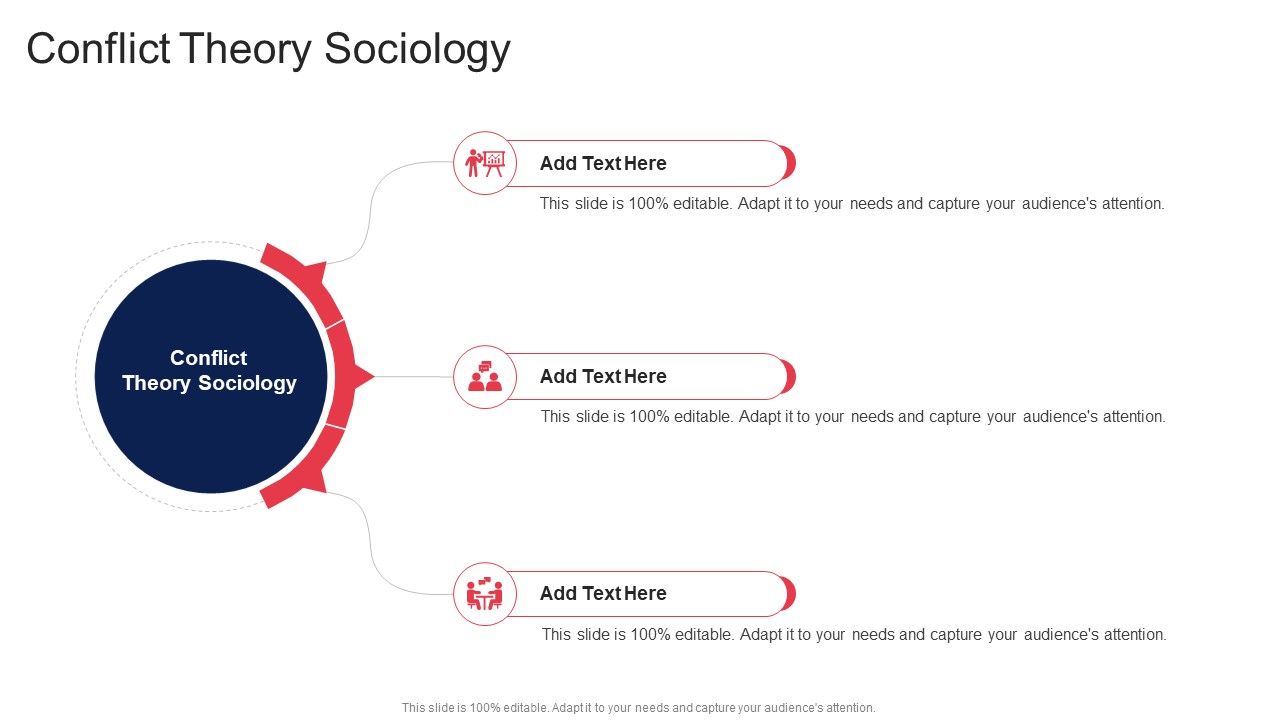 Conflict Theory Sociology

Conflict Theory Sociology

Add Text Here

This slide is 100% editable. Adapt it to your needs and capture your audience's attention.

Add Text Here

This slide is 100% editable. Adapt it to your needs and capture your audience's attention.

Add Text Here

This slide is 100% editable. Adapt it to your needs and capture your audience's attention.

This slide is 100% editable. Adapt it to your needs and capture your audience's attention.